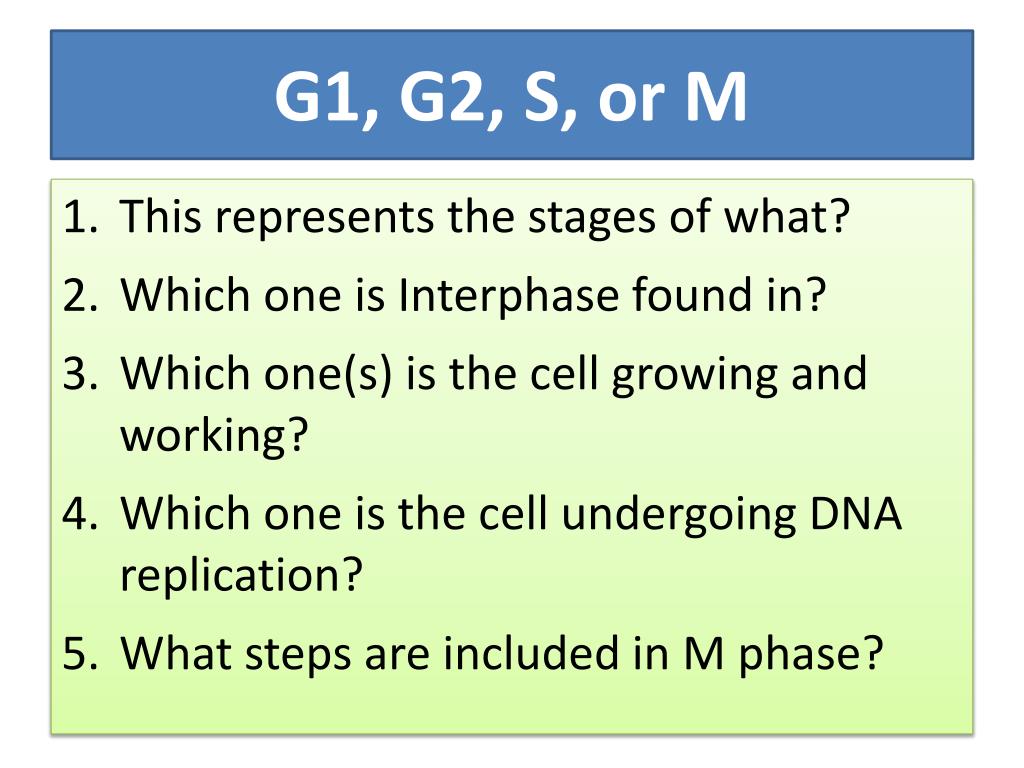 G1, G2, S, or M

1. This represents the stages of what?
2. Which one is Interphase found in?
3. Which one(s) is the cell growing and working?
4. Which one is the cell undergoing DNA replication?
5. What steps are included in M phase?